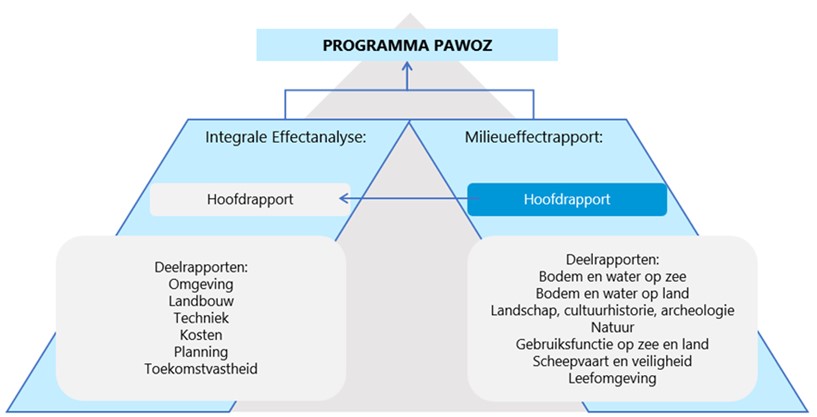 PROGRAMMA PAWOZ

Integrale Effectanalyse:

Hoofdrapport

Deelrapporten:
Omgeving
Landbouw
Techniek
Kosten
Planning
Toekomstvastheid

Milieueffectrapport:

Hoofdrapport

Deelrapporten:
Bodem en water op zee
Bodem en water op land
Landschap, cultuurhistorie, archeologie
Natuur
Gebruiksfunctie op zee en land
Scheepvaart en veiligheid
Leefomgeving